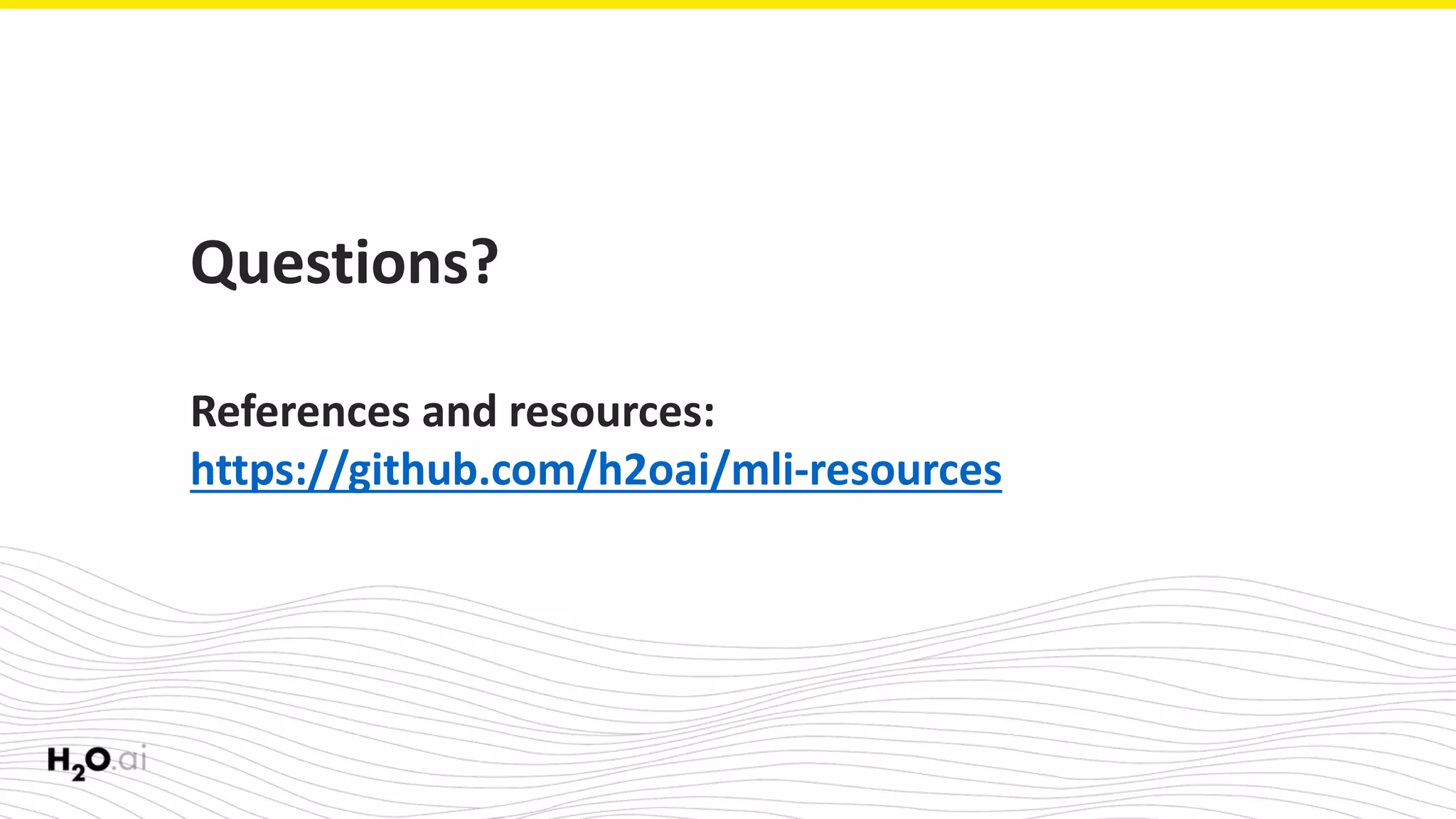 Questions?

References and resources:
https://github.com/h2oai/mli-resources

$H_2O$.ai